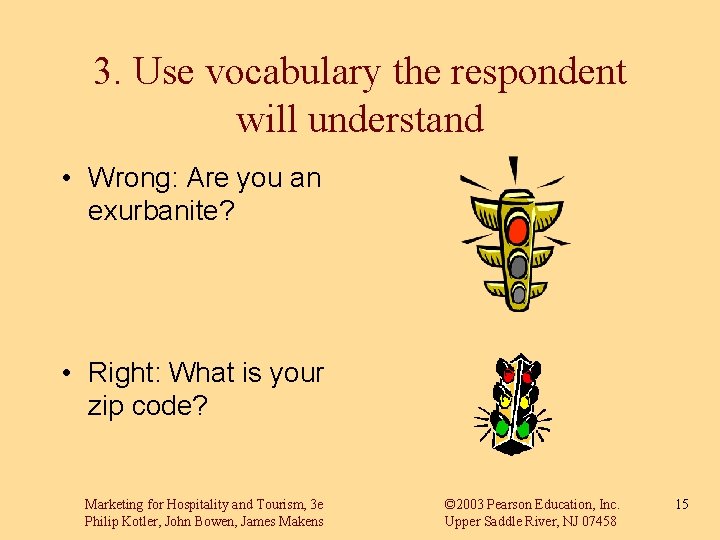 3. Use vocabulary the respondent will understand

• Wrong: Are you an exurbanite?

• Right: What is your zip code?

Marketing for Hospitality and Tourism, 3e
Philip Kotler, John Bowen, James Makens

©2003 Pearson Education, Inc.
Upper Saddle River, NJ 07458

15